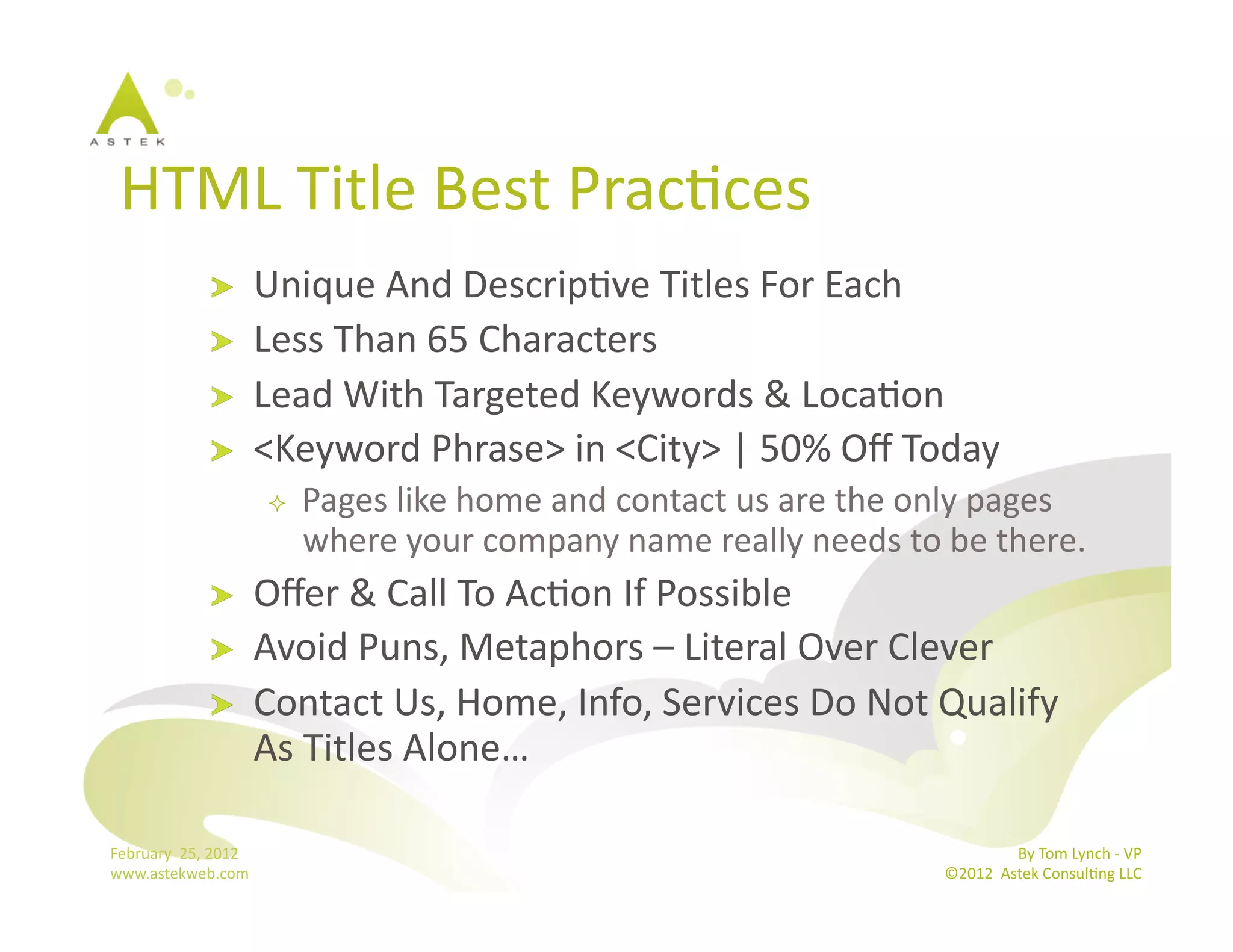 ASTEK

HTML Title Best Practices

Unique And Descriptive Titles For Each

Less Than 65 Characters

Lead With Targeted Keywords & Location

<Keyword Phrase> in <City> | 50% Off Today

Pages like home and contact us are the only pages where your company name really needs to be there.

Offer & Call To Action If Possible

Avoid Puns, Metaphors – Literal Over Clever

Contact Us, Home, Info, Services Do Not Qualify As Titles Alone…

February 25, 2012
www.astekweb.com

By Tom Lynch - VP
©2012 Astek Consulting LLC